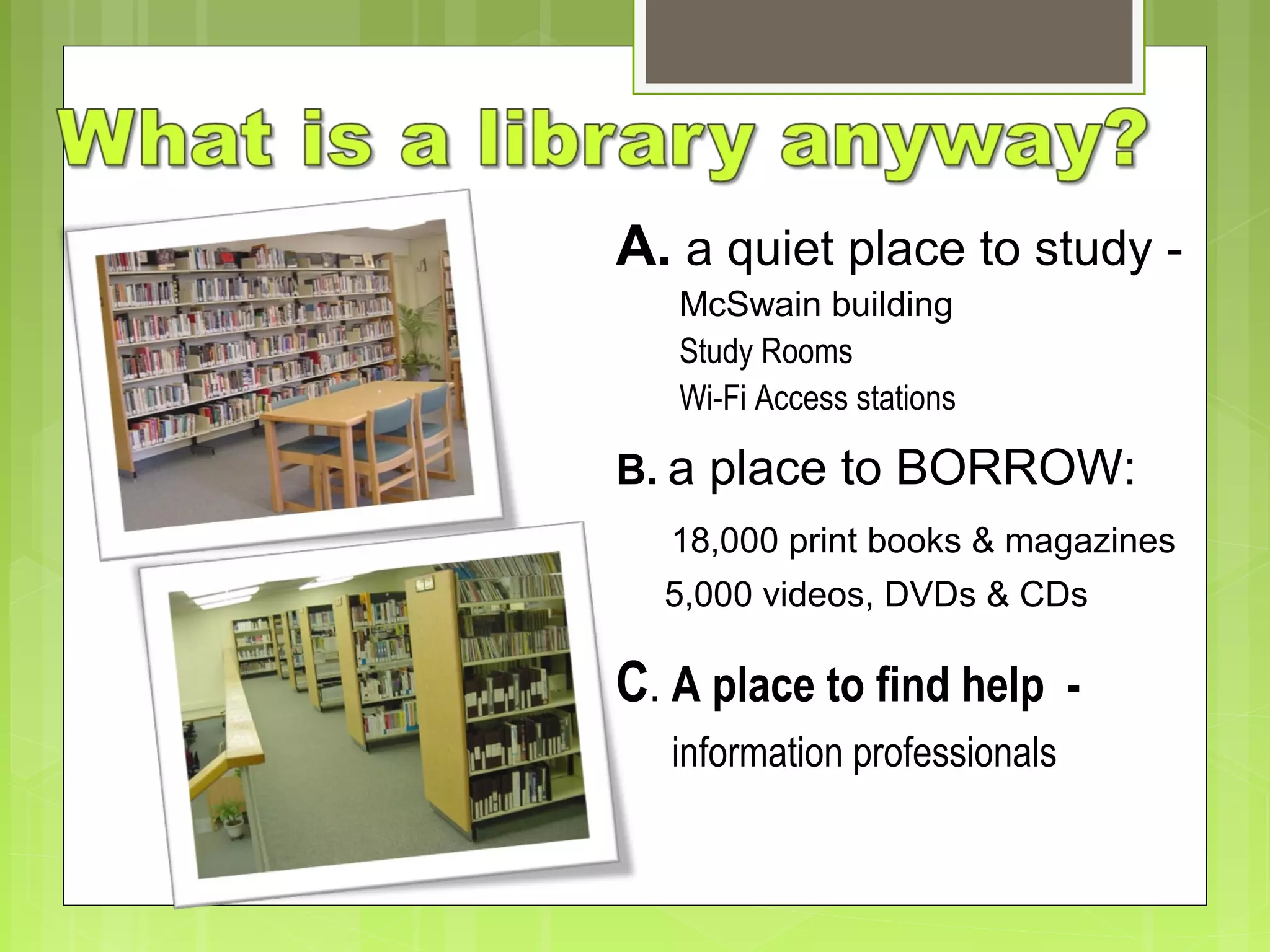 What is a library anyway?

A. a quiet place to study -

McSwain building

Study Rooms

Wi-Fi Access stations

B. a place to BORROW:

18,000 print books & magazines

5,000 videos, DVDs & CDs

C. A place to find help -

information professionals